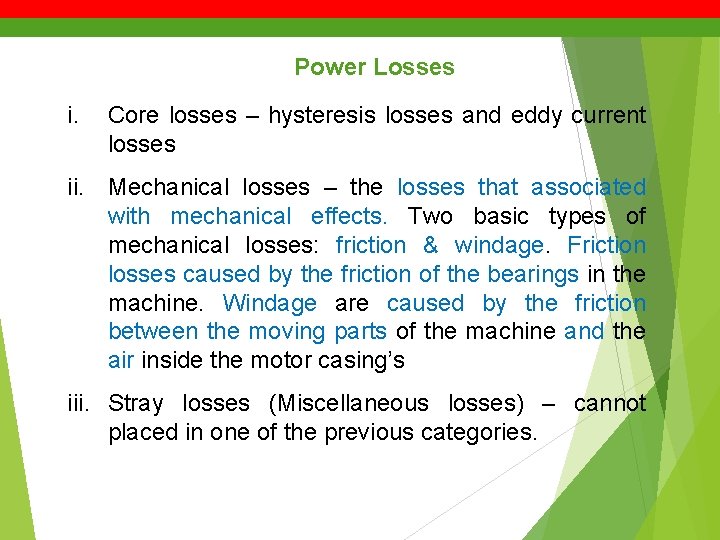 Power Losses

i. Core losses – hysteresis losses and eddy current losses

ii. Mechanical losses – the losses that associated with mechanical effects. Two basic types of mechanical losses: friction & windage. Friction losses caused by the friction of the bearings in the machine. Windage are caused by the friction between the moving parts of the machine and the air inside the motor casing's

iii. Stray losses (Miscellaneous losses) – cannot placed in one of the previous categories.